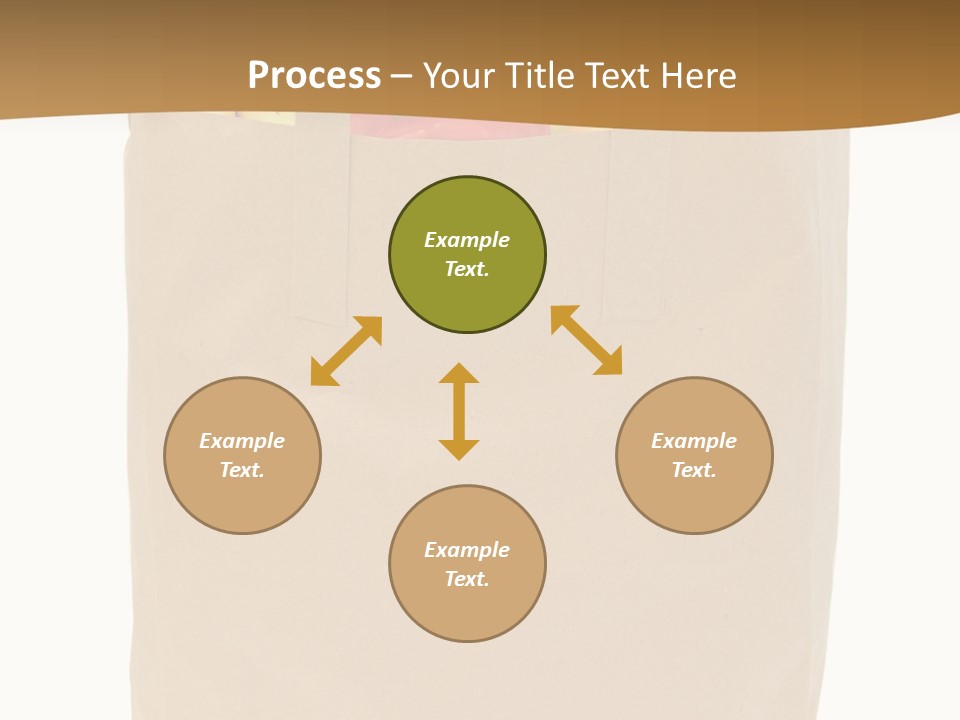 Process – Your Title Text Here

Example Text.

Example Text.

Example Text.

Example Text.